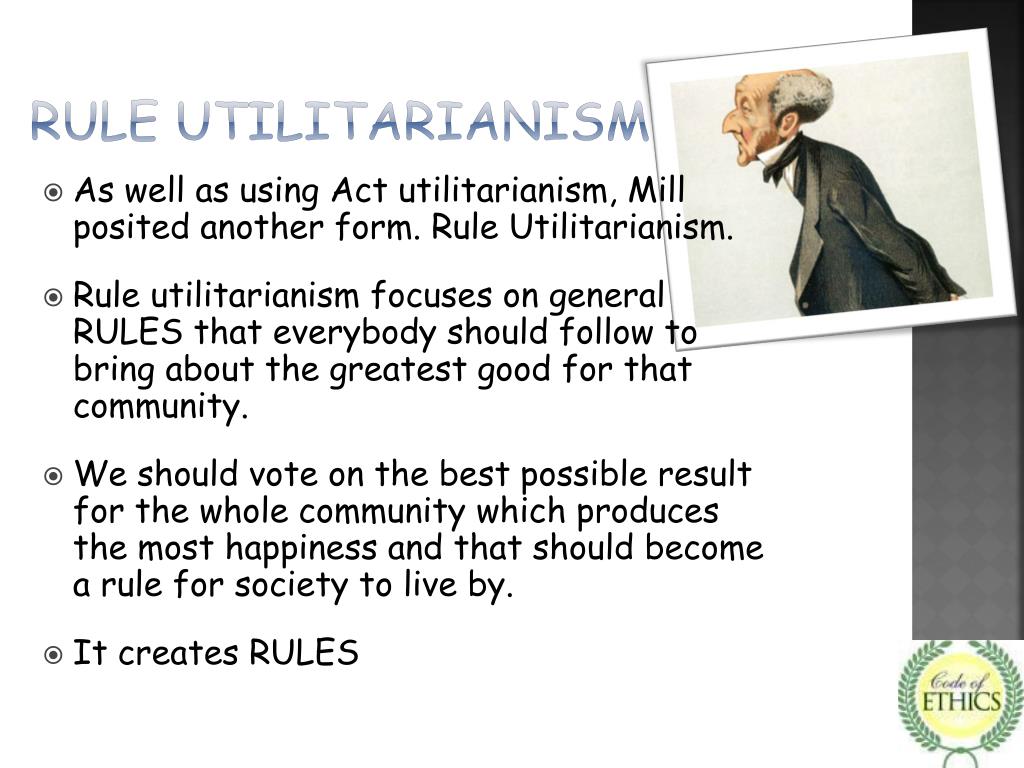 RULE UTILITARIANISM

As well as using Act utilitarianism, Mill posited another form. Rule Utilitarianism.

Rule utilitarianism focuses on general RULES that everybody should follow to bring about the greatest good for that community.

We should vote on the best possible result for the whole community which produces the most happiness and that should become a rule for society to live by.

It creates RULES

Code of ETHICS